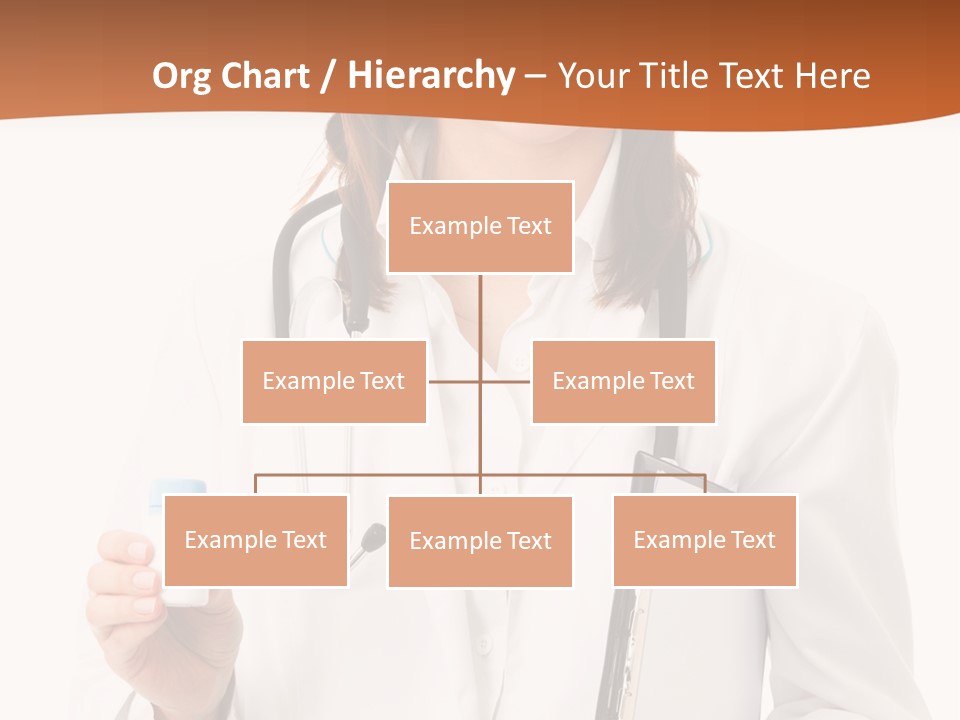 Org Chart / Hierarchy – Your Title Text Here

Example Text

Example Text

Example Text

Example Text

Example Text

Example Text